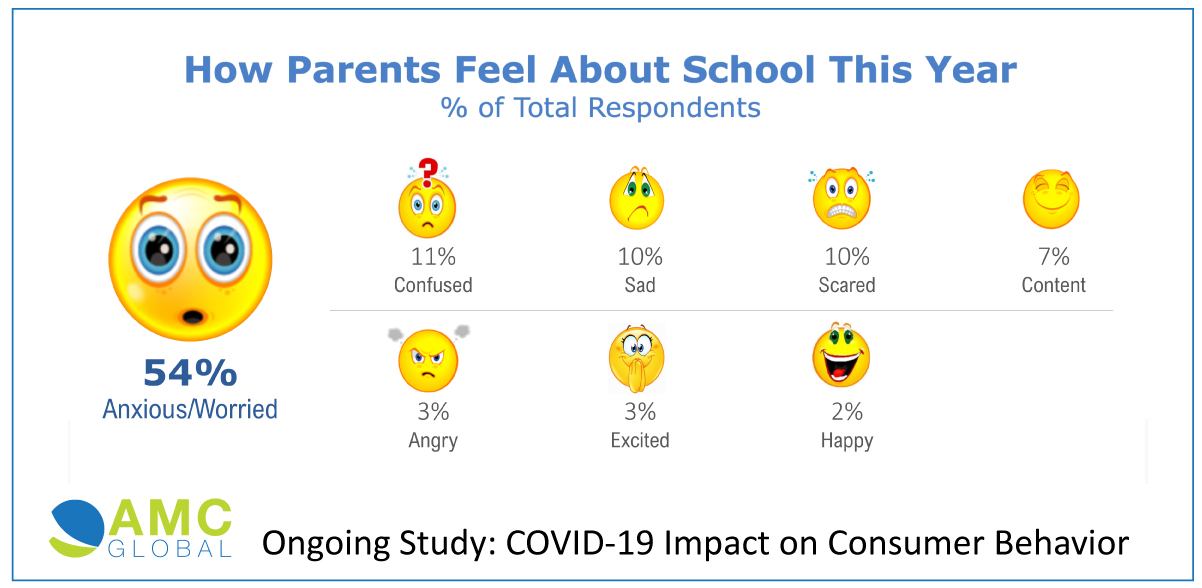 How Parents Feel About School This Year
% of Total Respondents

54%
Anxious/Worried

11%
Confused

10%
Sad

10%
Scared

7%
Content

3%
Angry

3%
Excited

2%
Happy

AMC GLOBAL

Ongoing Study: COVID-19 Impact on Consumer Behavior